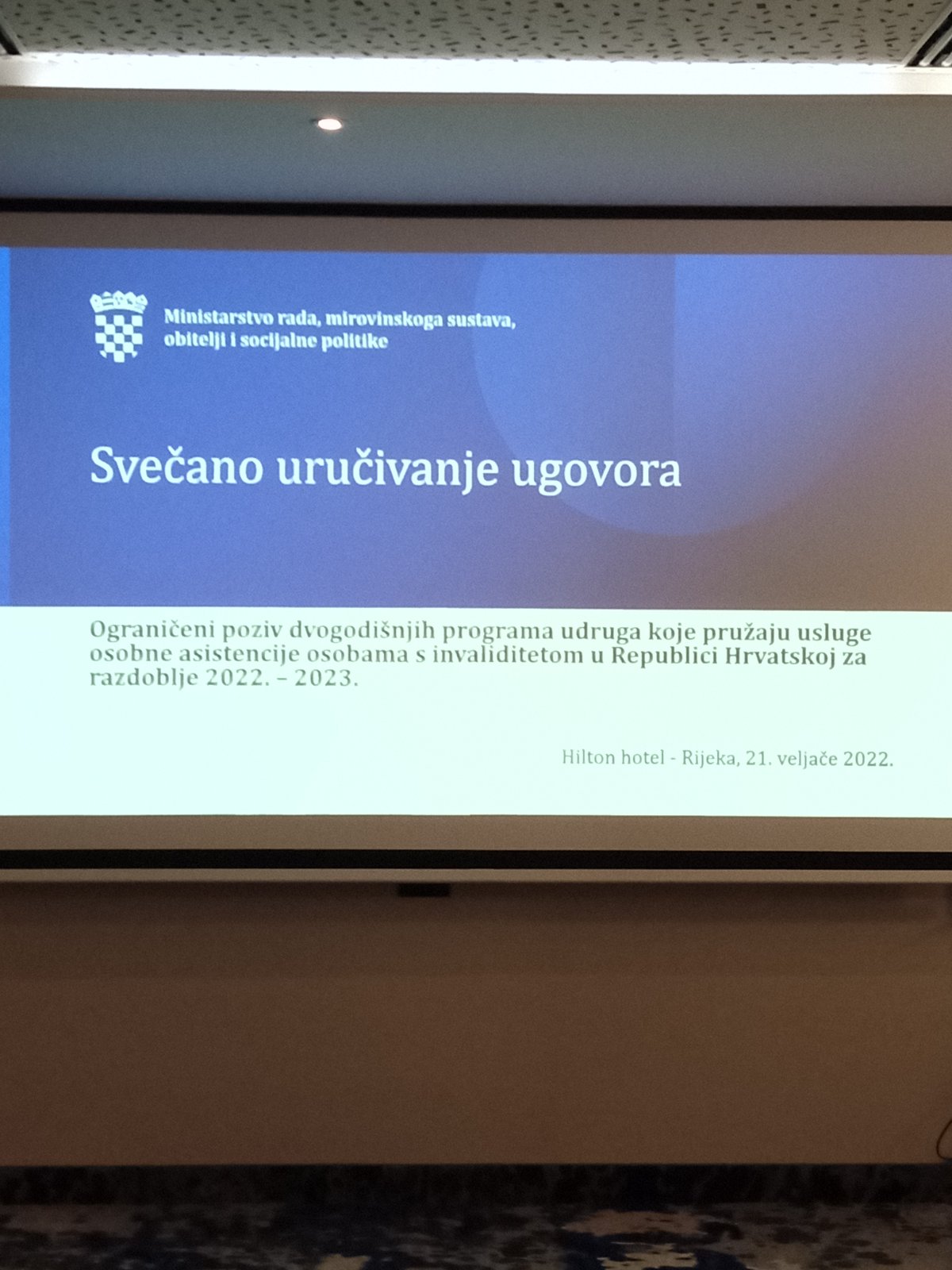 Ministarstvo rada, mirovinskoga sustava, obitelji i socijalne politike

Svečano uručivanje ugovora

Ograničeni poziv dvogodišnjih programa udruga koje pružaju usluge osobne asistencije osobama s invaliditetom u Republici Hrvatskoj za razdoblje 2022. – 2023.

Hilton hotel - Rijeka, 21. veljače 2022.